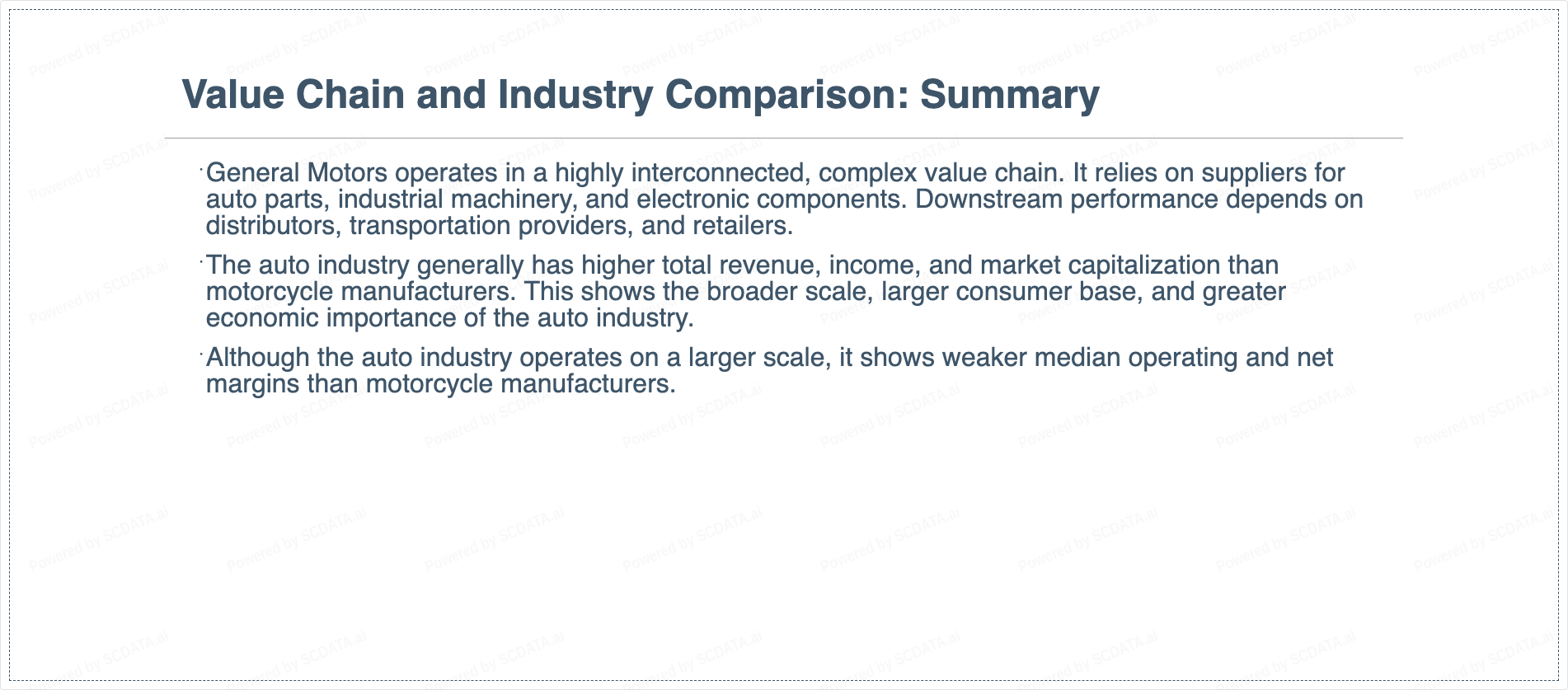 Value Chain and Industry Comparison: Summary

· General Motors operates in a highly interconnected, complex value chain. It relies on suppliers for auto parts, industrial machinery, and electronic components. Downstream performance depends on distributors, transportation providers, and retailers.

· The auto industry generally has higher total revenue, income, and market capitalization than motorcycle manufacturers. This shows the broader scale, larger consumer base, and greater economic importance of the auto industry.

· Although the auto industry operates on a larger scale, it shows weaker median operating and net margins than motorcycle manufacturers.

Powered by SCDATA.ai